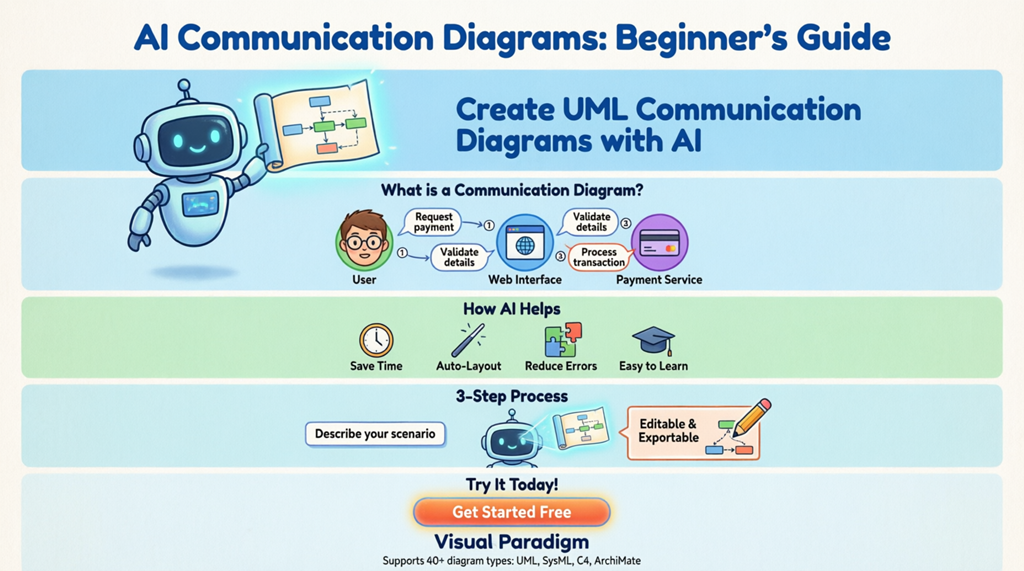 AI Communication Diagrams: Beginner's Guide

Create UML Communication Diagrams with AI

What is a Communication Diagram?

Request payment ①

① Validate details

Validate details ③

③ Process transaction

User

Web Interface

Payment Service

How AI Helps

Save Time

Auto-Layout

Reduce Errors

Easy to Learn

3-Step Process

Describe your scenario

Editable & Exportable

Try It Today!

Get Started Free

Visual Paradigm

Supports 40+ diagram types: UML, SysML, C4, ArchiMate